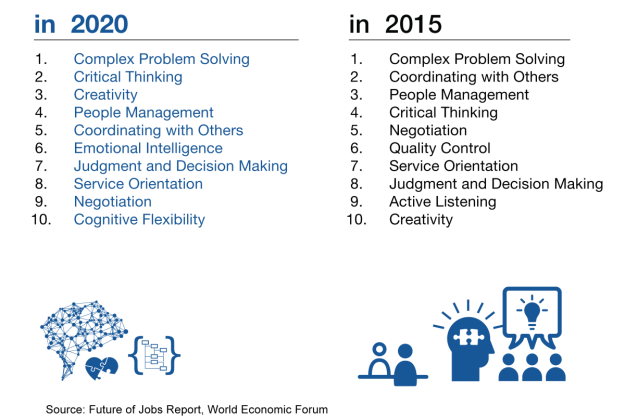 in 2020

1. Complex Problem Solving
2. Critical Thinking
3. Creativity
4. People Management
5. Coordinating with Others
6. Emotional Intelligence
7. Judgment and Decision Making
8. Service Orientation
9. Negotiation
10. Cognitive Flexibility

in 2015

1. Complex Problem Solving
2. Coordinating with Others
3. People Management
4. Critical Thinking
5. Negotiation
6. Quality Control
7. Service Orientation
8. Judgment and Decision Making
9. Active Listening
10. Creativity

Source: Future of Jobs Report, World Economic Forum